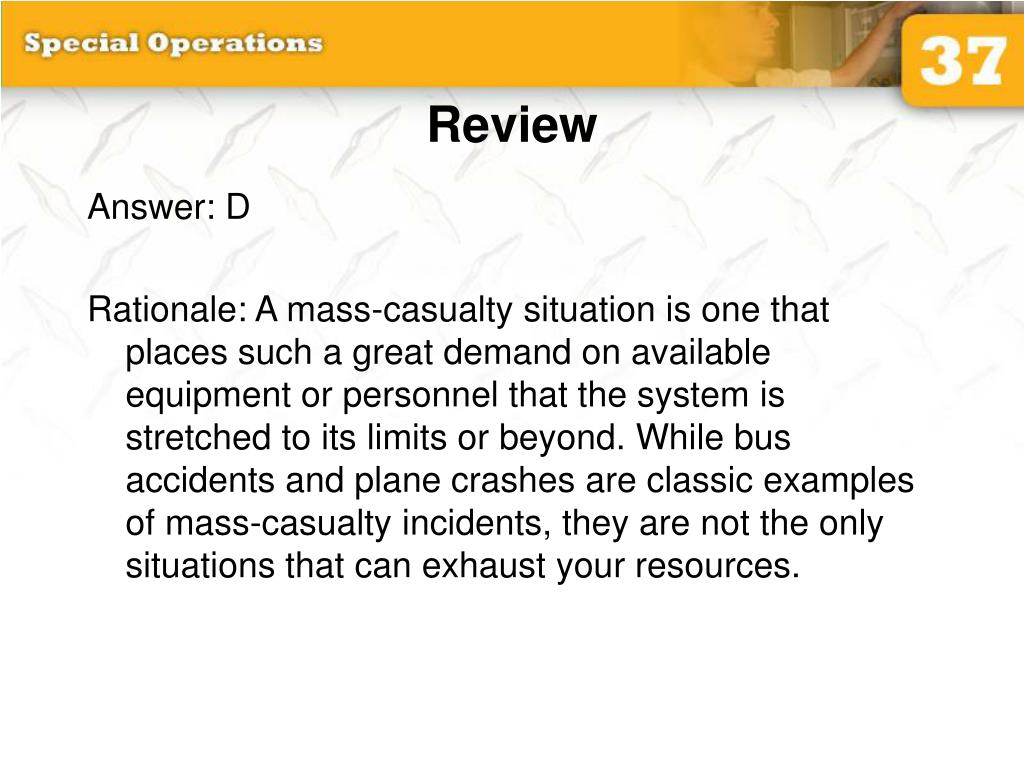 Special Operations

37

Review

Answer: D

Rationale: A mass-casualty situation is one that places such a great demand on available equipment or personnel that the system is stretched to its limits or beyond. While bus accidents and plane crashes are classic examples of mass-casualty incidents, they are not the only situations that can exhaust your resources.